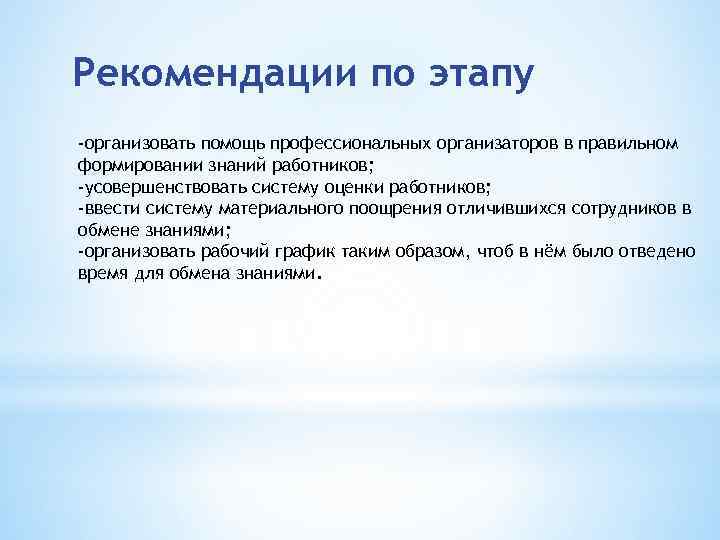 Рекомендации по этапу

-организовать помощь профессиональных организаторов в правильном формировании знаний работников;
-усовершенствовать систему оценки работников;
-ввести систему материального поощрения отличившихся сотрудников в обмене знаниями;
-организовать рабочий график таким образом, чтоб в нём было отведено время для обмена знаниями.